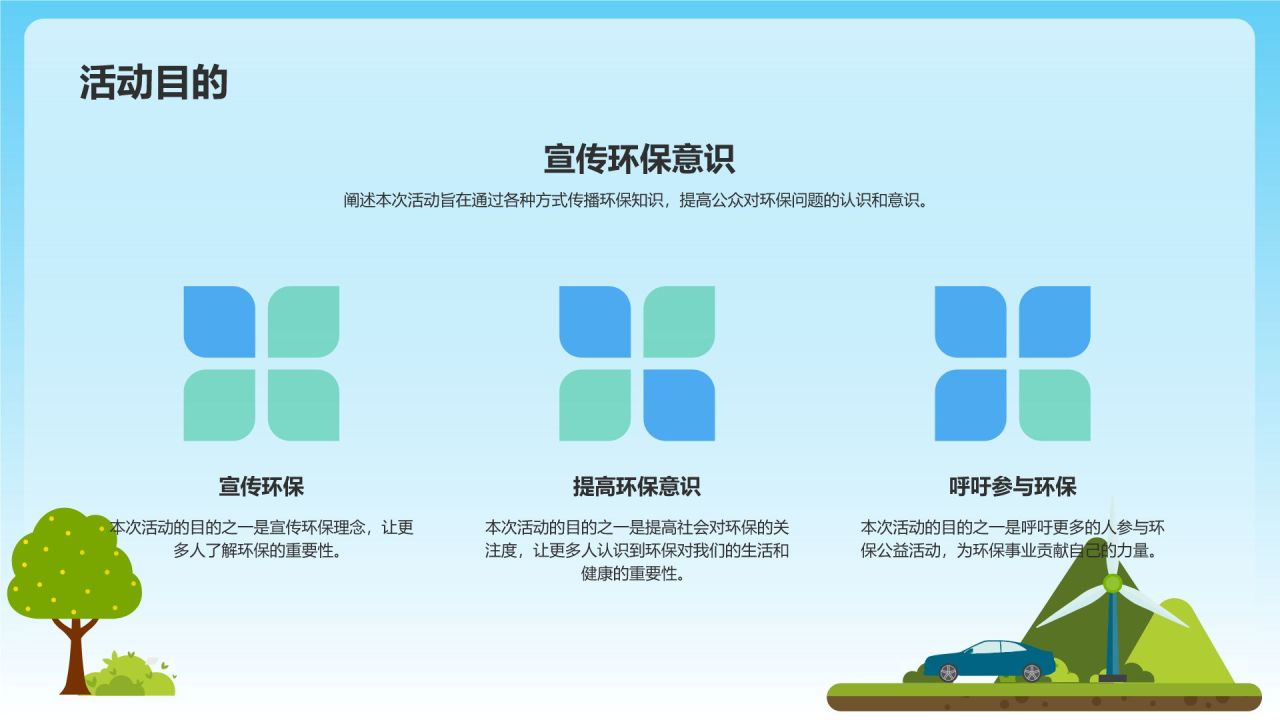 活动目的

宣传环保意识

阐述本次活动旨在通过各种方式传播环保知识，提高公众对环保问题的认识和意识。

宣传环保

本次活动的目的之一是宣传环保理念，让更多人了解环保的重要性。

提高环保意识

本次活动的目的之一是提高社会对环保的关注度，让更多人认识到环保对我们的生活和健康的重要性。

呼吁参与环保

本次活动的目的之一是呼吁更多的人参与环保公益活动，为环保事业贡献自己的力量。